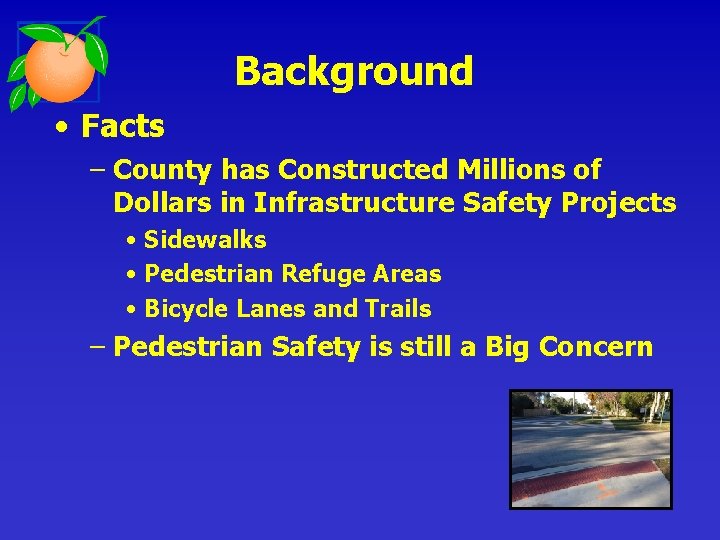 Background

• Facts

– County has Constructed Millions of Dollars in Infrastructure Safety Projects

• Sidewalks

• Pedestrian Refuge Areas

• Bicycle Lanes and Trails

– Pedestrian Safety is still a Big Concern